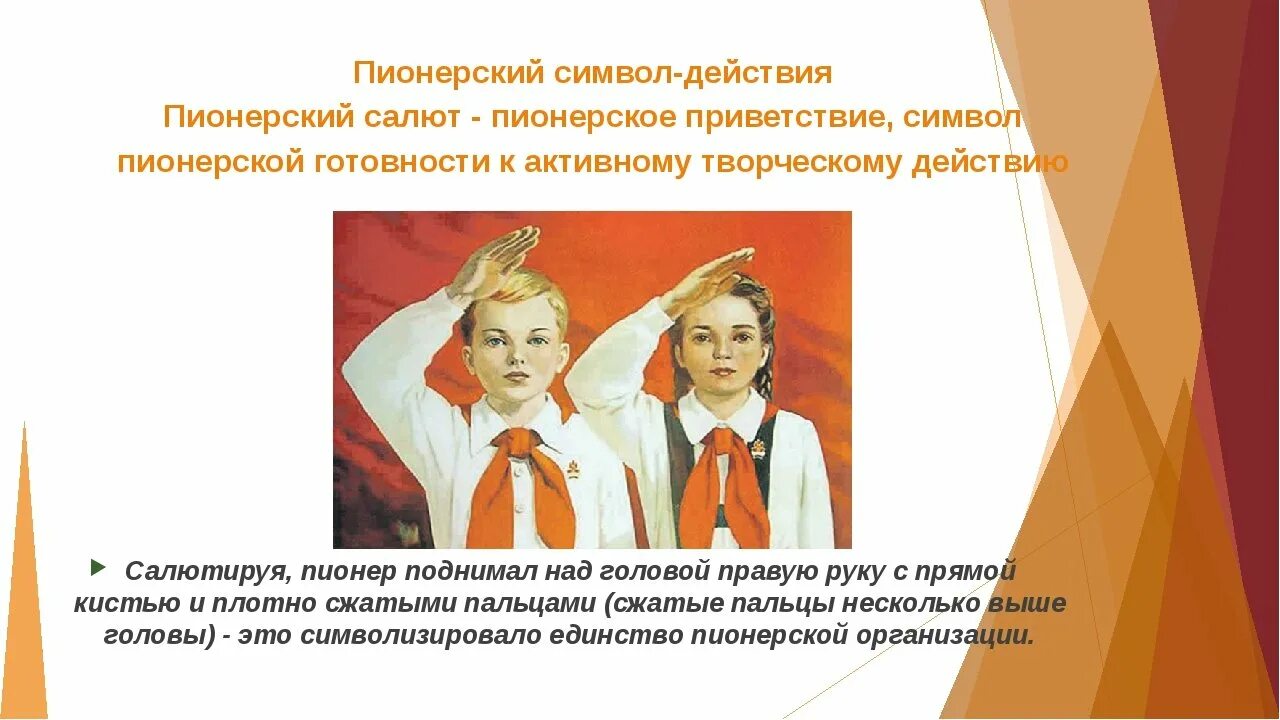 Пионерский символ-действия
Пионерский салют - пионерское приветствие, символ пионерской готовности к активному творческому действию

Салютируя, пионер поднимал над головой правую руку с прямой кистью и плотно сжатыми пальцами (сжатые пальцы несколько выше головы) - это символизировало единство пионерской организации.